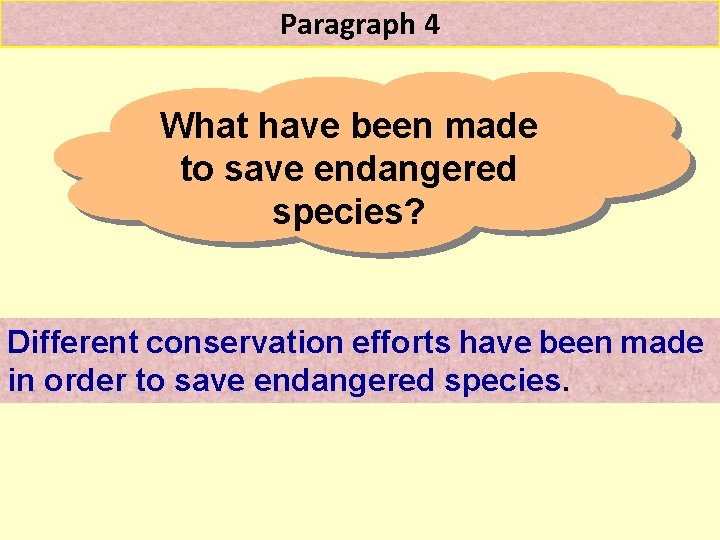 Paragraph 4

What have been made to save endangered species?

Different conservation efforts have been made in order to save endangered species.